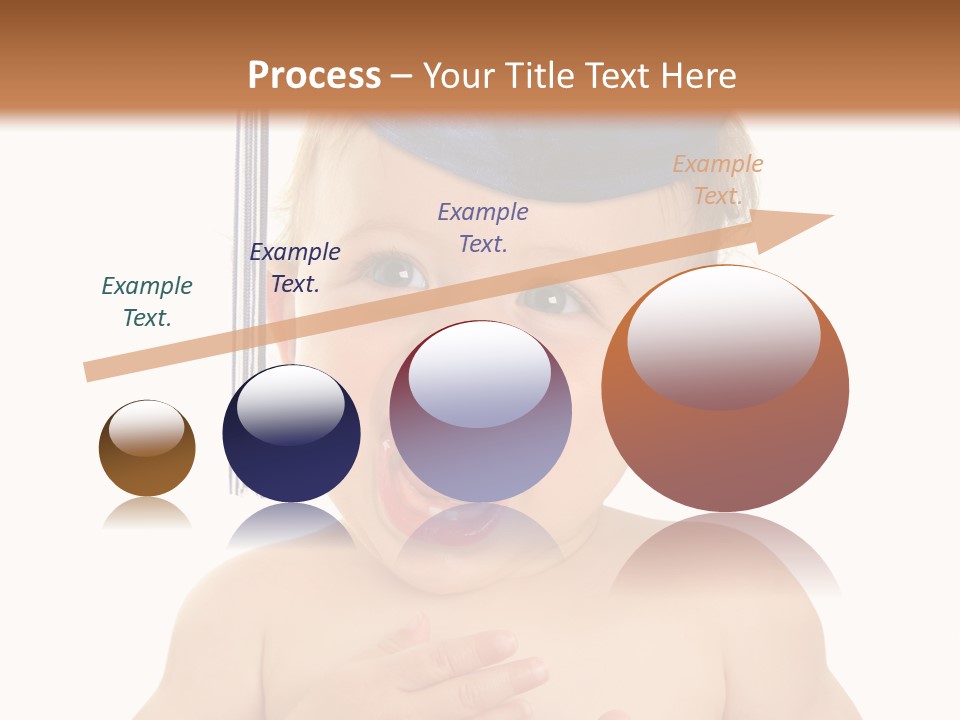 Process – Your Title Text Here

Example Text.

Example Text.

Example Text.

Example Text.